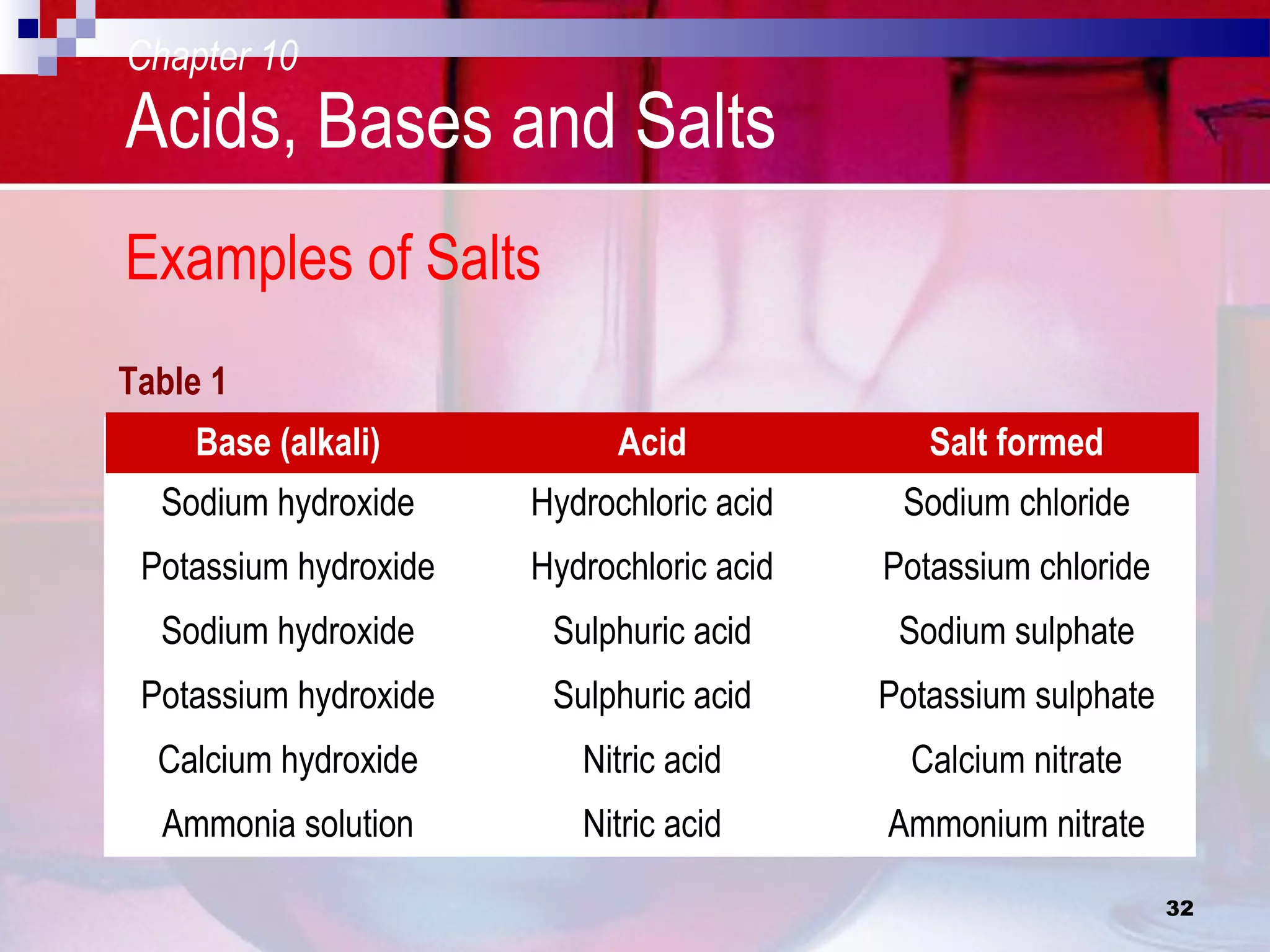 Chapter 10

Acids, Bases and Salts

Examples of Salts

Table 1

| Base (alkali) | Acid | Salt formed |
|---|---|---|
| Sodium hydroxide | Hydrochloric acid | Sodium chloride |
| Potassium hydroxide | Hydrochloric acid | Potassium chloride |
| Sodium hydroxide | Sulphuric acid | Sodium sulphate |
| Potassium hydroxide | Sulphuric acid | Potassium sulphate |
| Calcium hydroxide | Nitric acid | Calcium nitrate |
| Ammonia solution | Nitric acid | Ammonium nitrate |

32